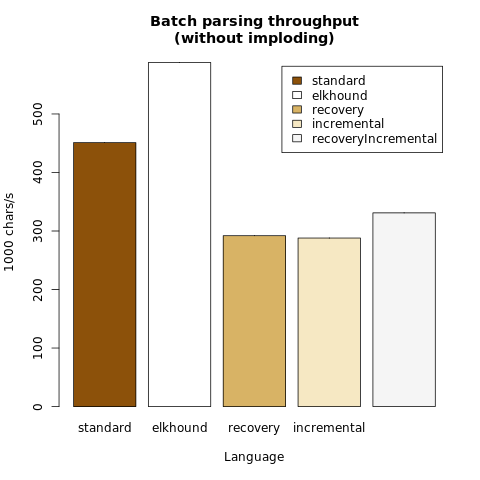 Batch parsing throughput
(without imploding)

standard
elkhound
recovery
incremental
recoveryIncremental

1000 chars/s

0
100
200
300
400
500

standard
elkhound
recovery
incremental

Language